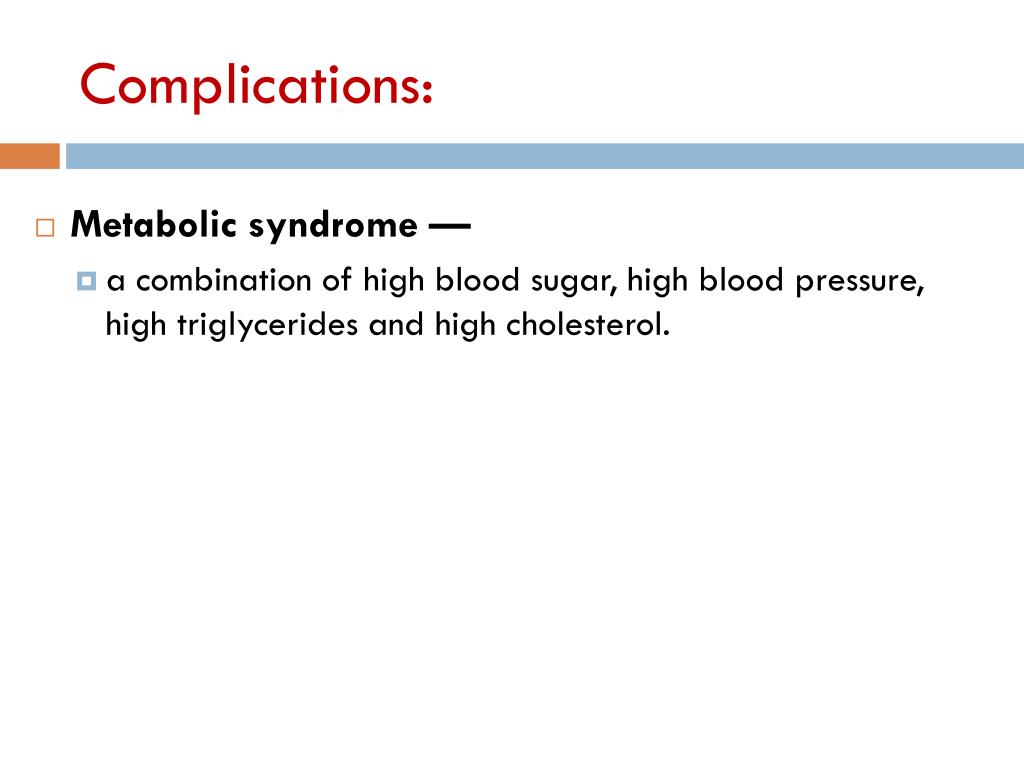 Complications:

Metabolic syndrome —

a combination of high blood sugar, high blood pressure, high triglycerides and high cholesterol.